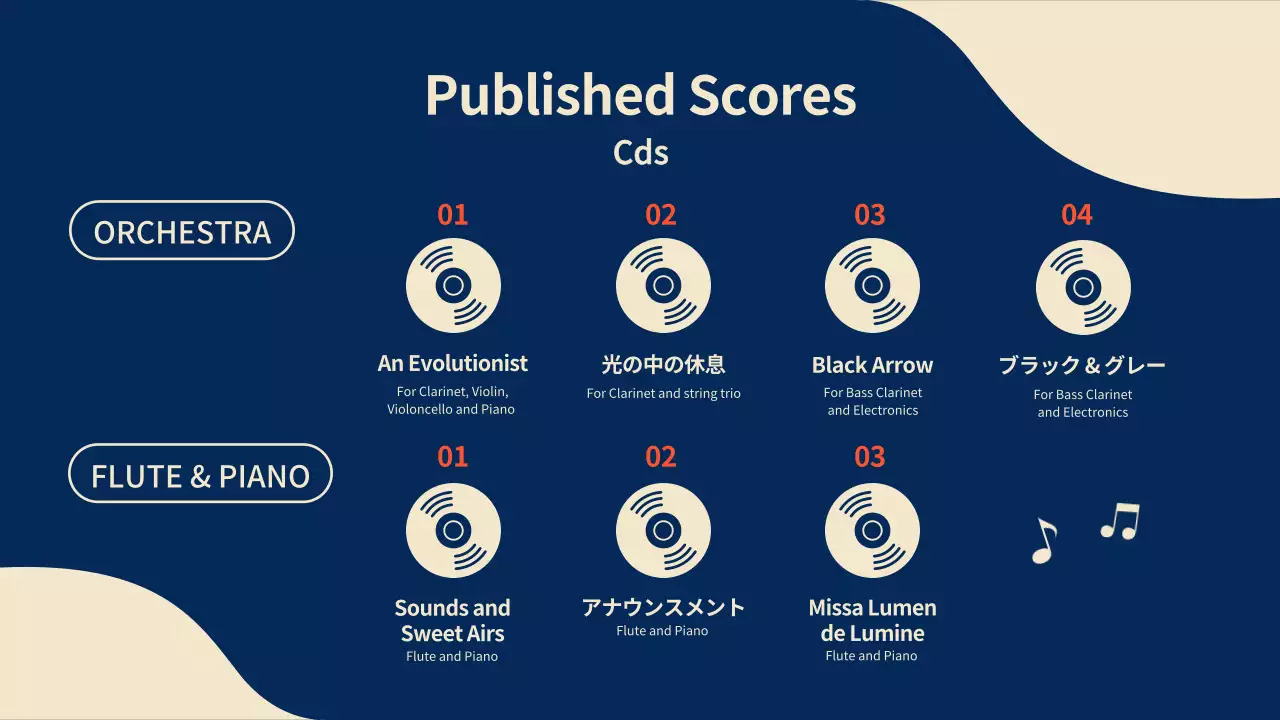 Published Scores
Cds

ORCHESTRA

01
An Evolutionist
For Clarinet, Violin, Violoncello and Piano

02
光の中の休息
For Clarinet and string trio

03
Black Arrow
For Bass Clarinet and Electronics

04
ブラック＆グレー
For Bass Clarinet and Electronics

FLUTE & PIANO

01
Sounds and Sweet Airs
Flute and Piano

02
アナウンスメント
Flute and Piano

03
Missa Lumen de Lumine
Flute and Piano